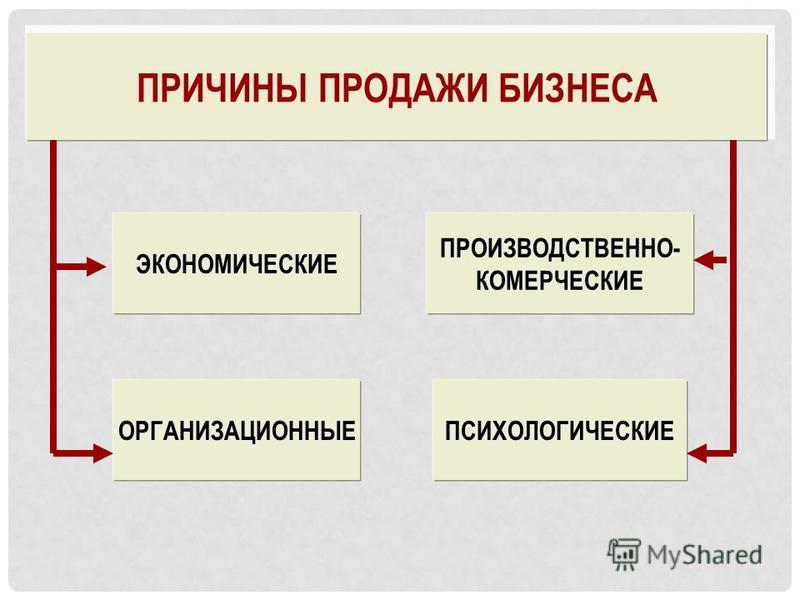 ПРИЧИНЫ ПРОДАЖИ БИЗНЕСА

ЭКОНОМИЧЕСКИЕ

ПРОИЗВОДСТВЕННО-КОМЕРЧЕСКИЕ

ОРГАНИЗАЦИОННЫЕ

ПСИХОЛОГИЧЕСКИЕ

MyShared